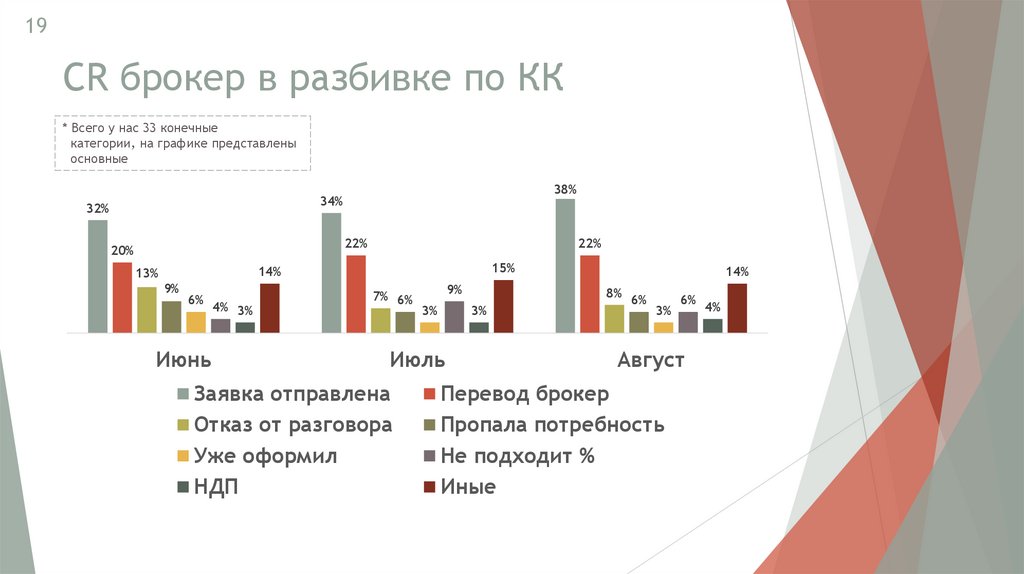 19

CR брокер в разбивке по КК

* Всего у нас 33 конечные категории, на графике представлены основные

32%
20%
13%
9%
6%
4%
3%
14%

34%
22%
7%
6%
3%
9%
3%
15%

38%
22%
8%
6%
3%
6%
4%
14%

Июнь
Июль
Август

Заявка отправлена
Перевод брокер
Отказ от разговора
Пропала потребность
Уже оформил
Не подходит %
НДП
Иные